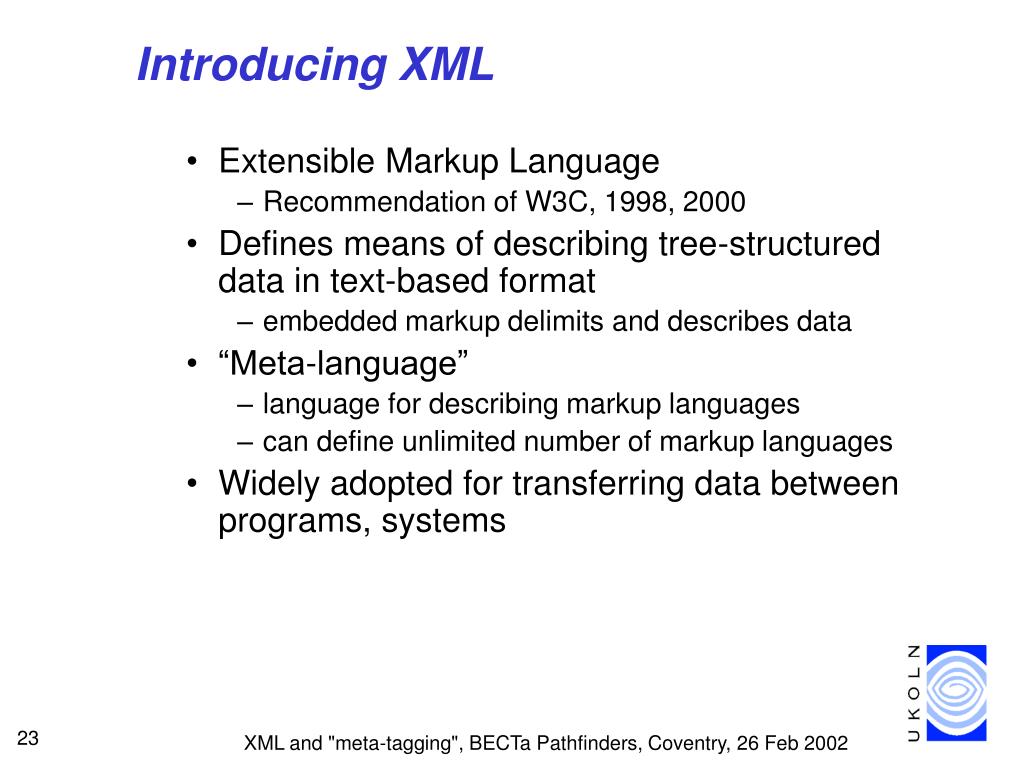 Introducing XML

• Extensible Markup Language
– Recommendation of W3C, 1998, 2000
• Defines means of describing tree-structured data in text-based format
– embedded markup delimits and describes data
• “Meta-language”
– language for describing markup languages
– can define unlimited number of markup languages
• Widely adopted for transferring data between programs, systems

UKOLN

23

XML and "meta-tagging", BECTa Pathfinders, Coventry, 26 Feb 2002